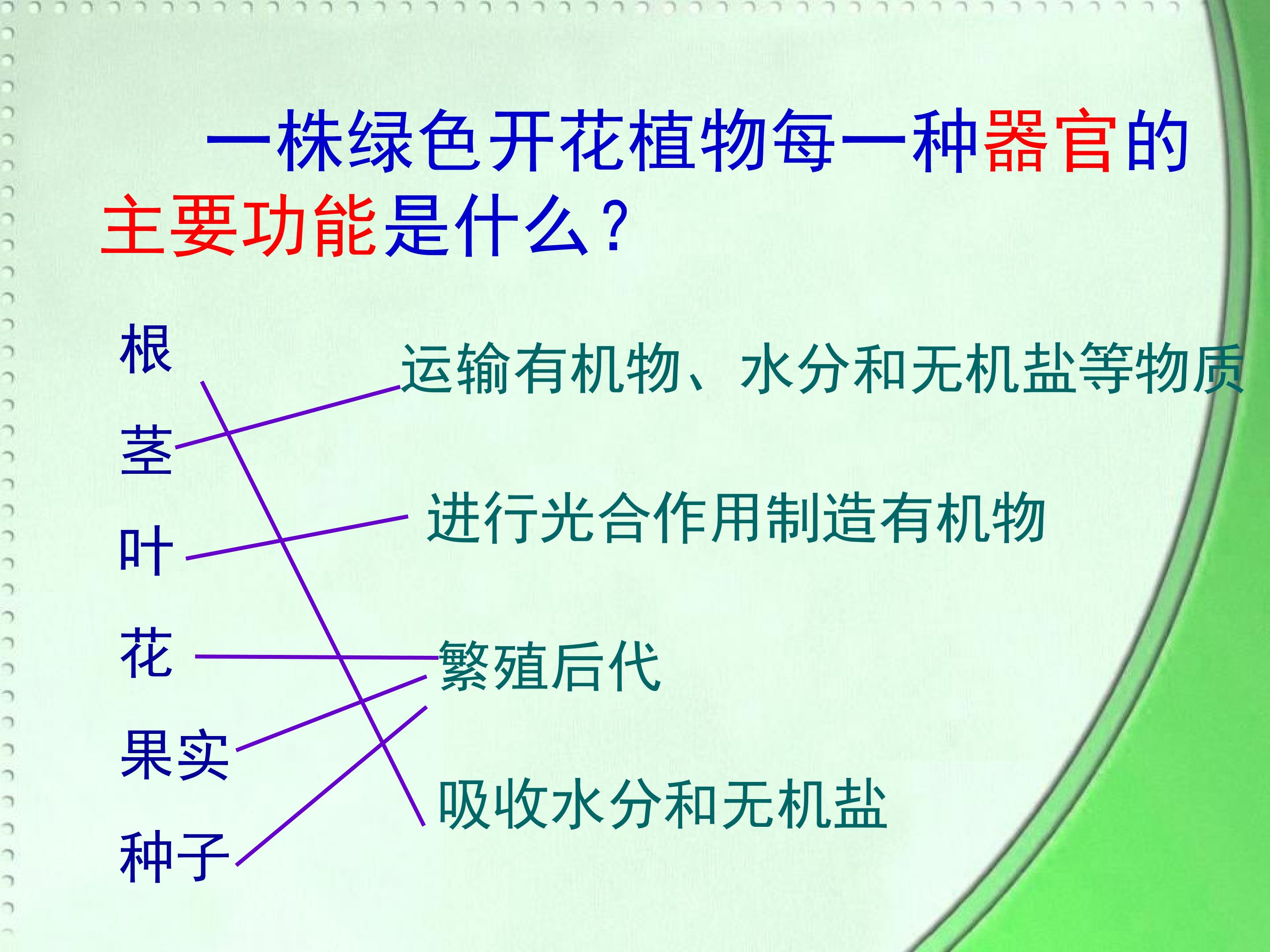 一株绿色开花植物每一种器官的主要功能是什么？

根

茎

叶

花

果实

种子

运输有机物、水分和无机盐等物质

进行光合作用制造有机物

繁殖后代

吸收水分和无机盐